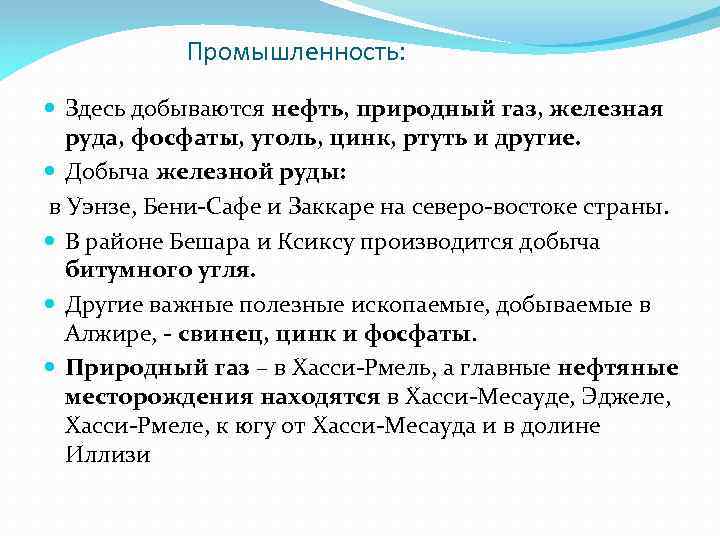 Промышленность:

Здесь добываются нефть, природный газ, железная руда, фосфаты, уголь, цинк, ртуть и другие.

Добыча железной руды:

в Уэнзе, Бени-Сафе и Заккаре на северо-востоке страны.

В районе Бешара и Ксиксу производится добыча битумного угля.

Другие важные полезные ископаемые, добываемые в Алжире, - свинец, цинк и фосфаты.

Природный газ – в Хасси-Рмель, а главные нефтяные месторождения находятся в Хасси-Месауде, Эджеле, Хасси-Рмеле, к югу от Хасси-Месауда и в долине Иллизи